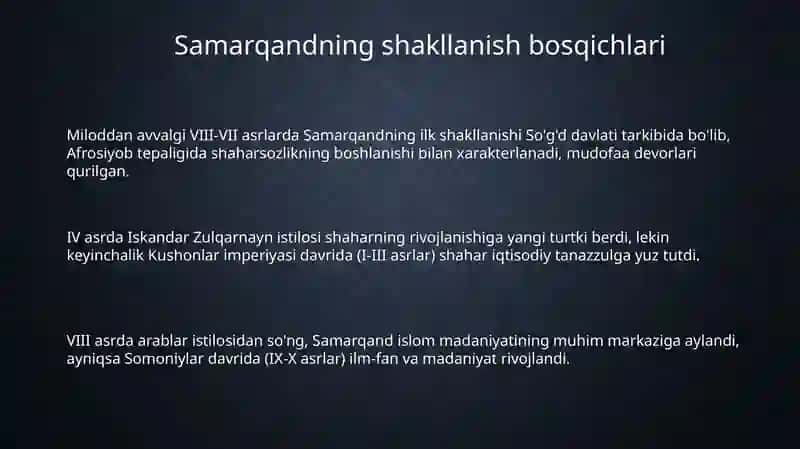 Samarqandning shakllanish bosqichlari

Miloddan avvalgi VIII-VII asrlarda Samarqandning ilk shakllanishi So'g'd davlati tarkibida bo'lib, Afrosiyob tepaligida shaharsozlikning boshlanishi bilan xarakterlanadi, mudofaa devorlari qurilgan.

IV asrda Iskandar Zulqarnayn istilosi shaharning rivojlanishiga yangi turtki berdi, lekin keyinchalik Kushonlar imperiyasi davrida (I-III asrlar) shahar iqtisodiy tanazzulga yuz tutdi.

VIII asrda arablar istilosidan so'ng, Samarqand islom madaniyatining muhim markaziga aylandi, ayniqsa Somoniylar davrida (IX-X asrlar) ilm-fan va madaniyat rivojlandi.